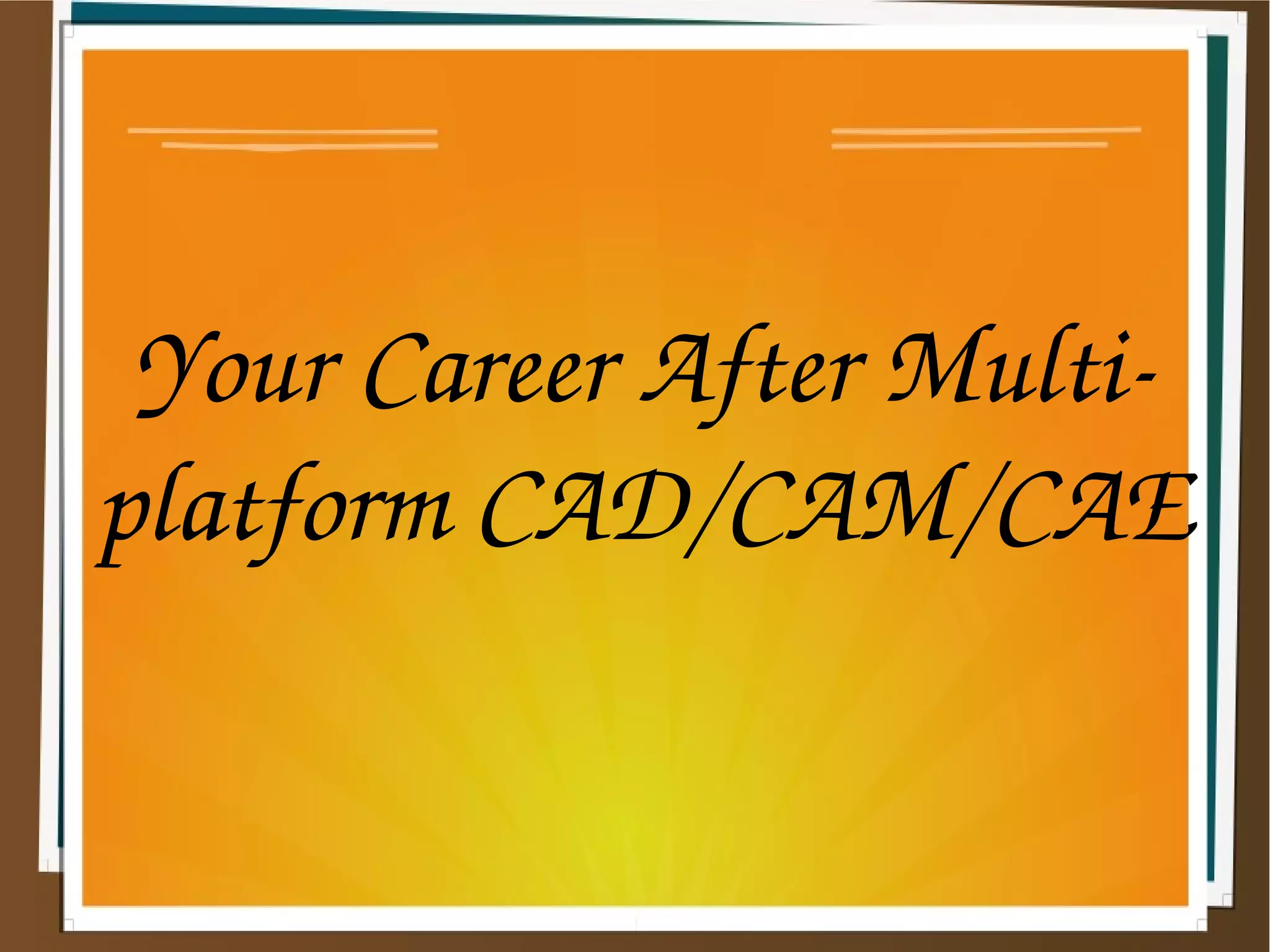 Your Career After Multi-platform CAD/CAM/CAE